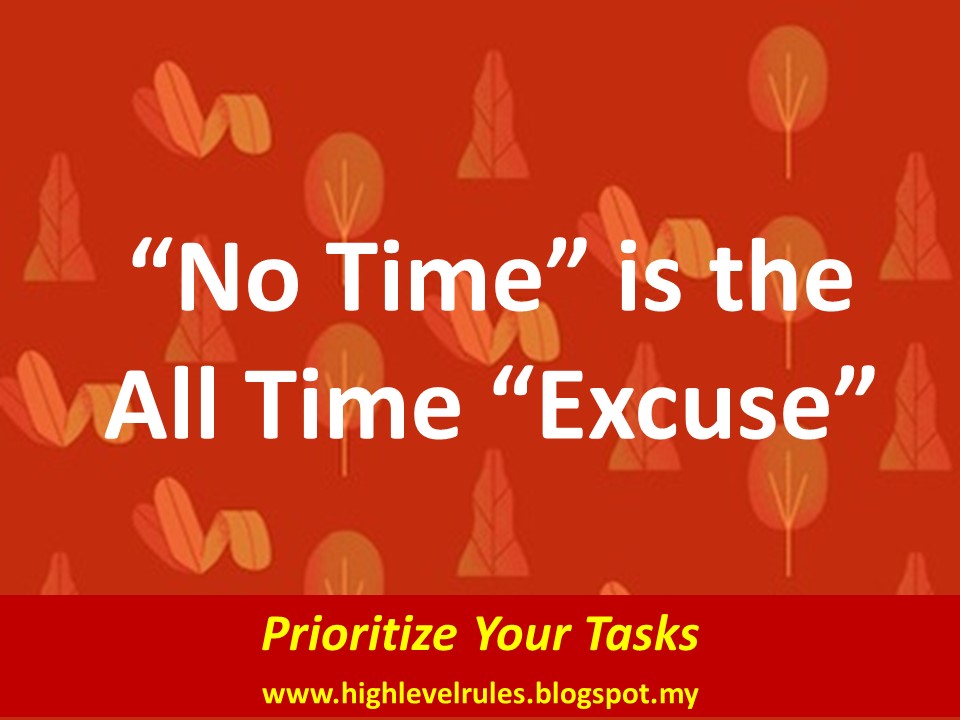 “No Time” is the All Time “Excuse”

Prioritize Your Tasks

www.highlevelrules.blogspot.my